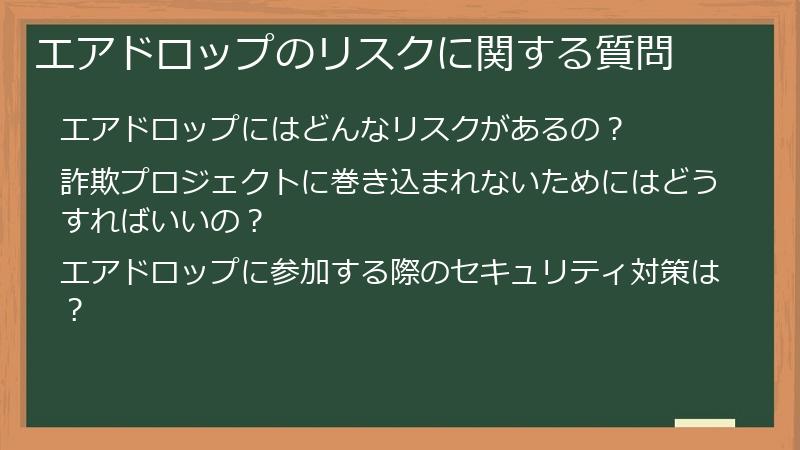 エアドロップのリスクに関する質問

エアドロップにはどんなリスクがあるの？

詐欺プロジェクトに巻き込まれないためにはどうすればいいの？

エアドロップに参加する際のセキュリティ対策は？